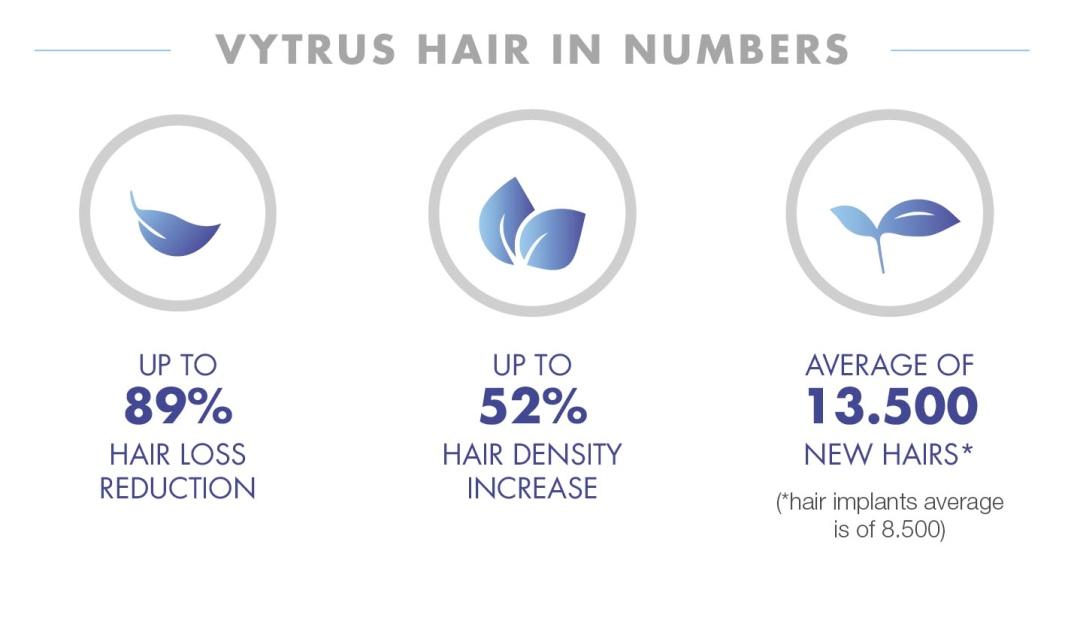 VYTRUS HAIR IN NUMBERS

UP TO
89%
HAIR LOSS REDUCTION

UP TO
52%
HAIR DENSITY INCREASE

AVERAGE OF
13.500
NEW HAIRS*

(*hair implants average is of 8.500)